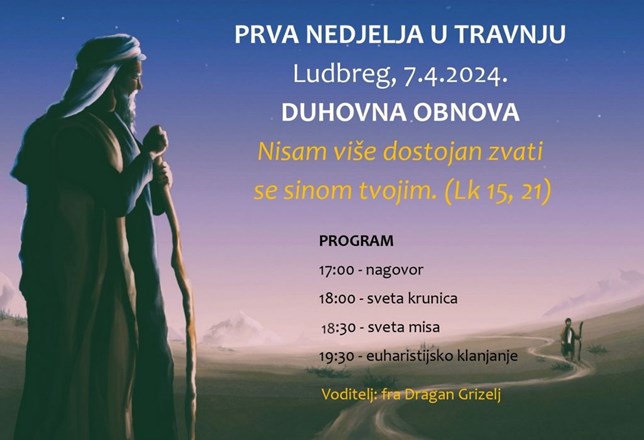 PRVA NEDJELJA U TRAVNJU
Ludbreg, 7.4.2024.
DUHOVNA OBNOVA
Nisam više dostojan zvati se sinom tvojim. (Lk 15, 21)

PROGRAM
17:00 - nagovor
18:00 - sveta krunica
18:30 - sveta misa
19:30 - euharistijsko klanjanje

Voditelj: fra Dragan Grizelj